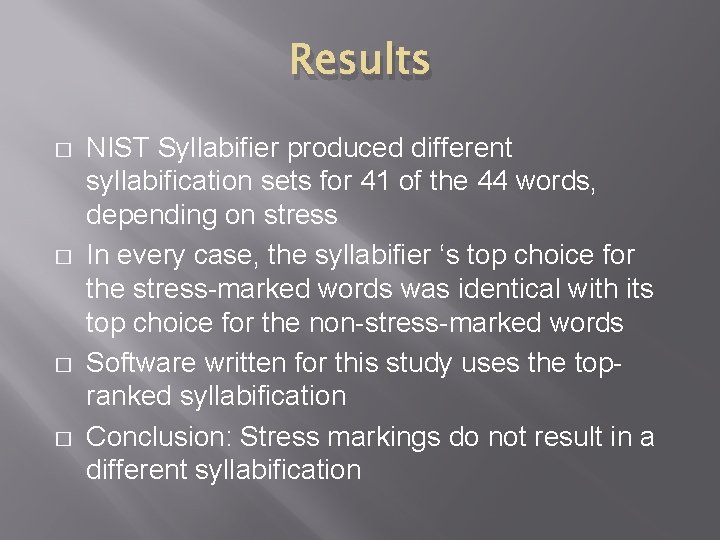 Results

□ NIST Syllabifier produced different syllabification sets for 41 of the 44 words, depending on stress

□ In every case, the syllabifier ‘s top choice for the stress-marked words was identical with its top choice for the non-stress-marked words

□ Software written for this study uses the top-ranked syllabification

□ Conclusion: Stress markings do not result in a different syllabification